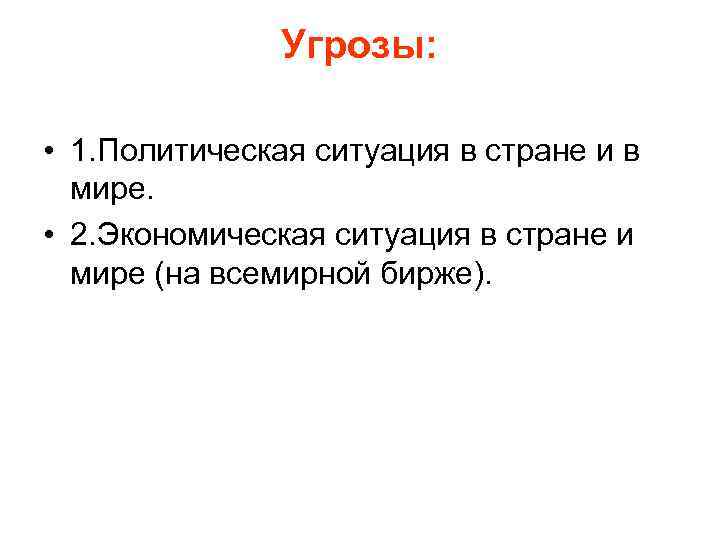 Угрозы:

• 1.Политическая ситуация в стране и в мире.

• 2.Экономическая ситуация в стране и мире (на всемирной бирже).